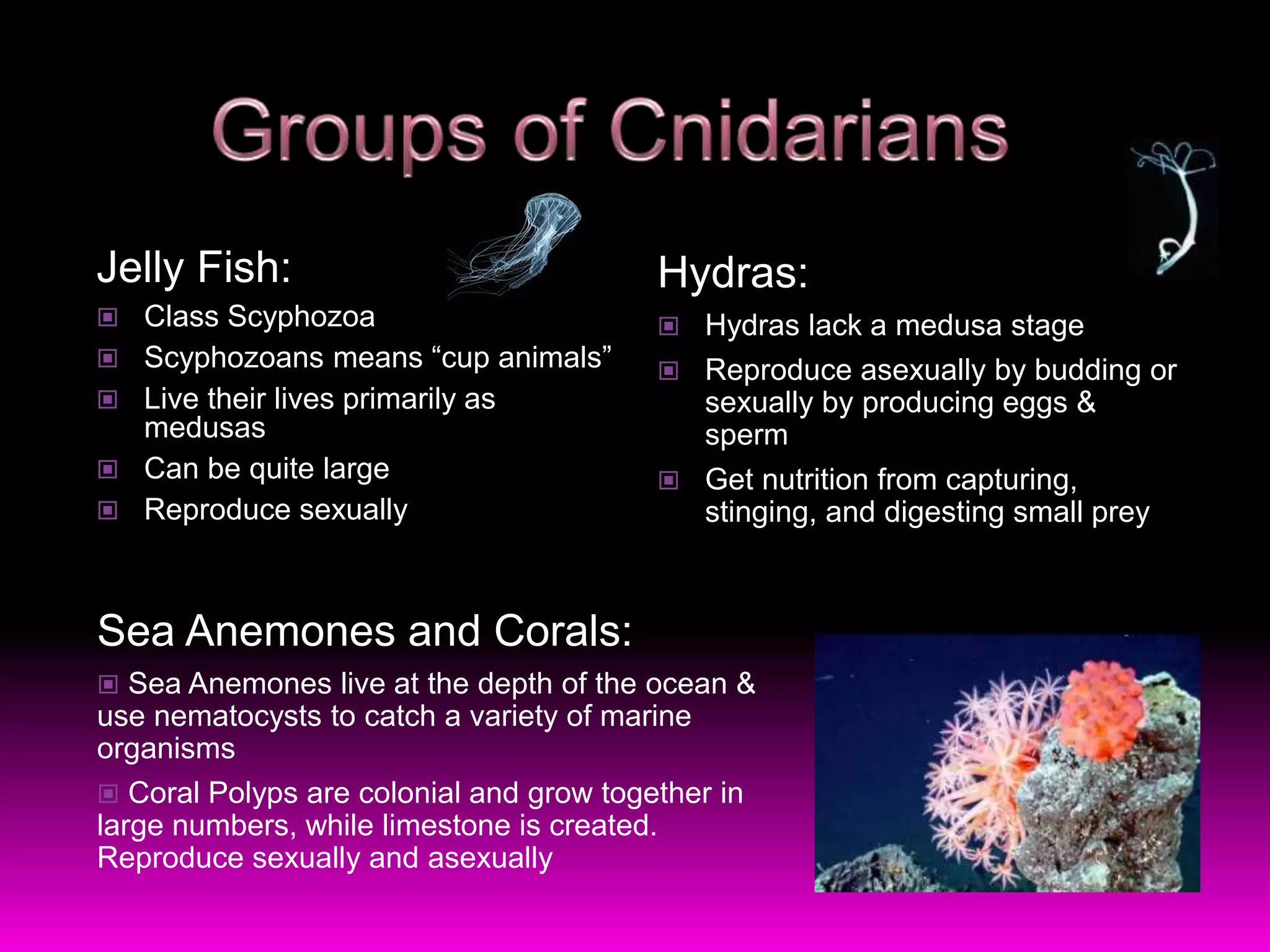 Groups of Cnidarians

Jelly Fish:

▣ Class Scyphozoa
▣ Scyphozoans means “cup animals”
▣ Live their lives primarily as medusas
▣ Can be quite large
▣ Reproduce sexually

Hydras:

▣ Hydras lack a medusa stage
▣ Reproduce asexually by budding or sexually by producing eggs & sperm
▣ Get nutrition from capturing, stinging, and digesting small prey

Sea Anemones and Corals:

▣ Sea Anemones live at the depth of the ocean & use nematocysts to catch a variety of marine organisms

▣ Coral Polyps are colonial and grow together in large numbers, while limestone is created. Reproduce sexually and asexually